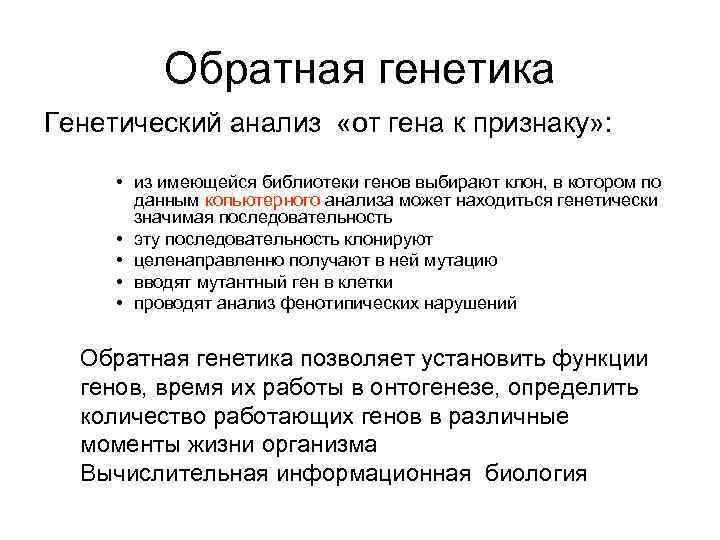 Обратная генетика

Генетический анализ «от гена к признаку»:

• из имеющейся библиотеки генов выбирают клон, в котором по данным копьютерного анализа может находиться генетически значимая последовательность
• эту последовательность клонируют
• целенаправленно получают в ней мутацию
• вводят мутантный ген в клетки
• проводят анализ фенотипических нарушений

Обратная генетика позволяет установить функции генов, время их работы в онтогенезе, определить количество работающих генов в различные моменты жизни организма
Вычислительная информационная биология